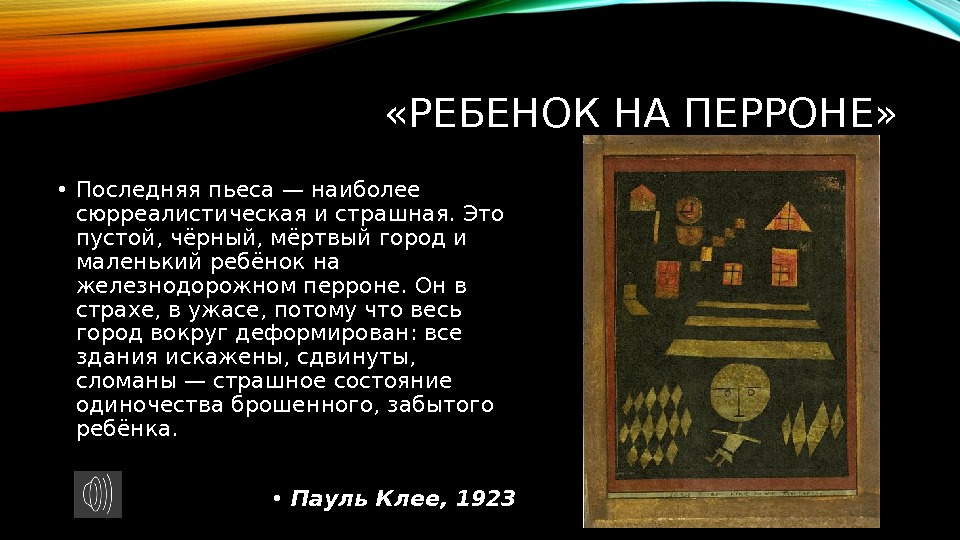 «РЕБЕНОК НА ПЕРРОНЕ»

• Последняя пьеса — наиболее сюрреалистическая и страшная. Это пустой, чёрный, мёртвый город и маленький ребёнок на железнодорожном перроне. Он в страхе, в ужасе, потому что весь город вокруг деформирован: все здания искажены, сдвинуты, сломаны — страшное состояние одиночества брошенного, забытого ребёнка.

• Пауль Клее, 1923